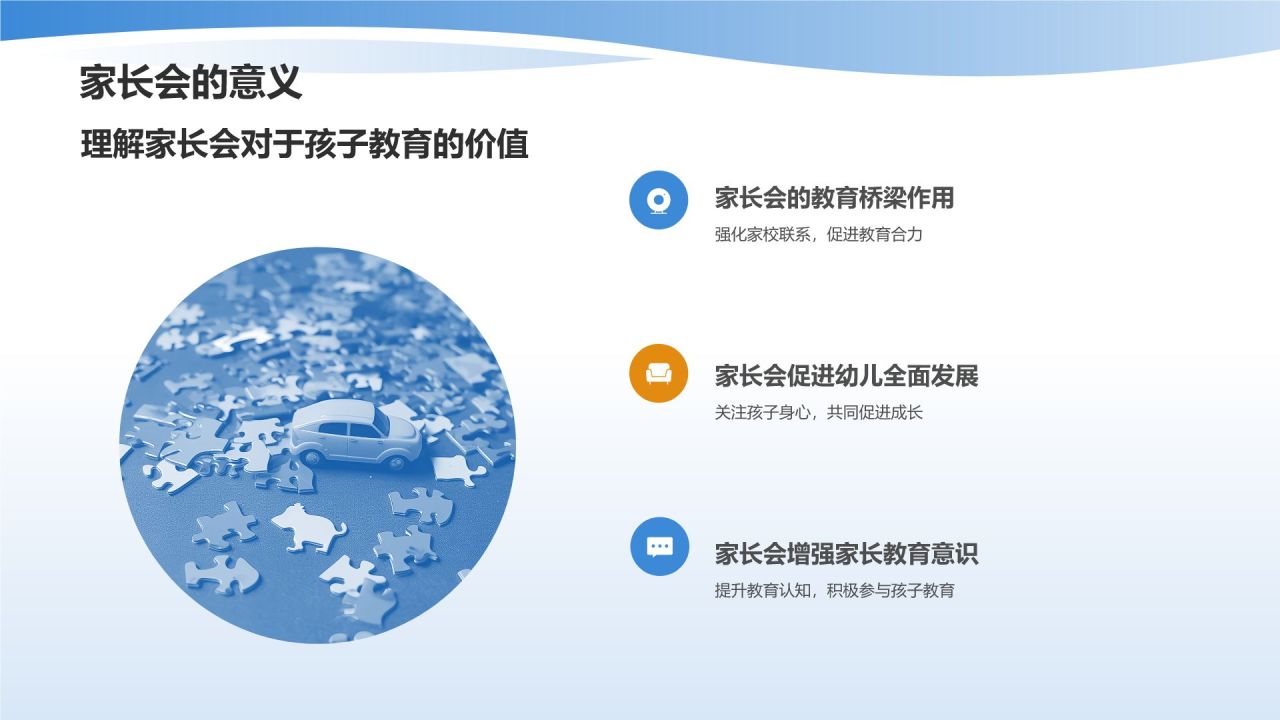 家长会的意义

理解家长会对于孩子教育的价值

家长会的教育桥梁作用

强化家校联系，促进教育合力

家长会促进幼儿全面发展

关注孩子身心，共同促进成长

家长会增强家长教育意识

提升教育认知，积极参与孩子教育